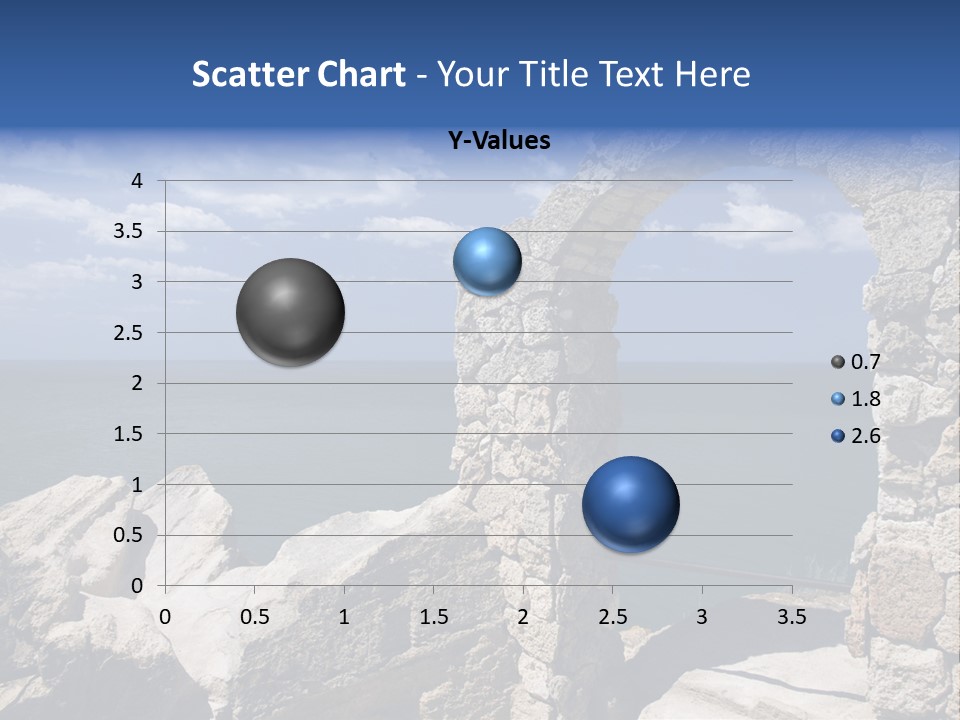 Scatter Chart - Your Title Text Here

Y-Values

4
3.5
3
2.5
2
1.5
1
0.5
0

0 0.5 1 1.5 2 2.5 3 3.5

0.7
1.8
2.6